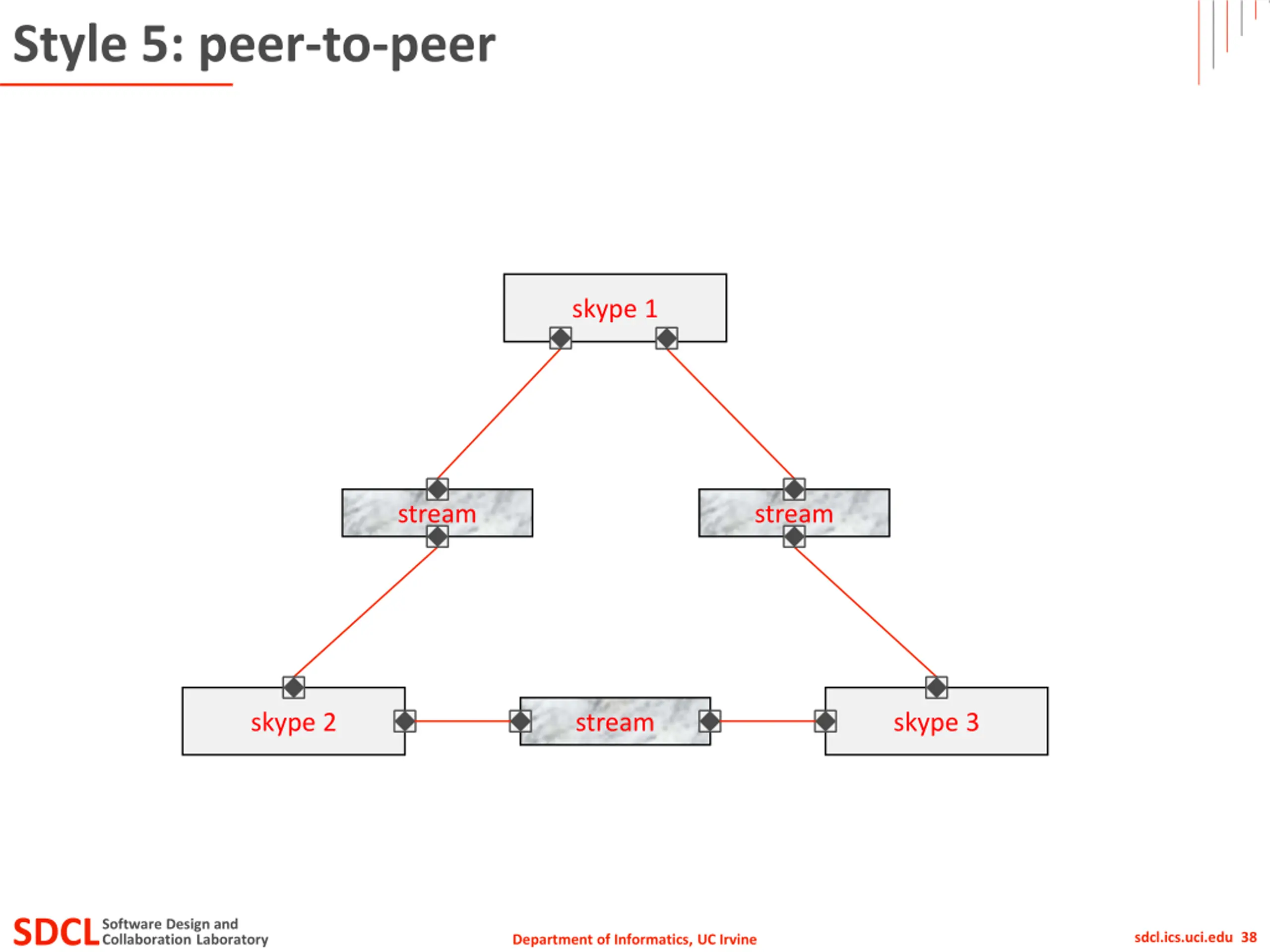 Style 5: peer-to-peer

skype 1

stream

stream

skype 2

stream

skype 3

SDCL Software Design and Collaboration Laboratory

Department of Informatics, UC Irvine

sdcl.ics.uci.edu 38